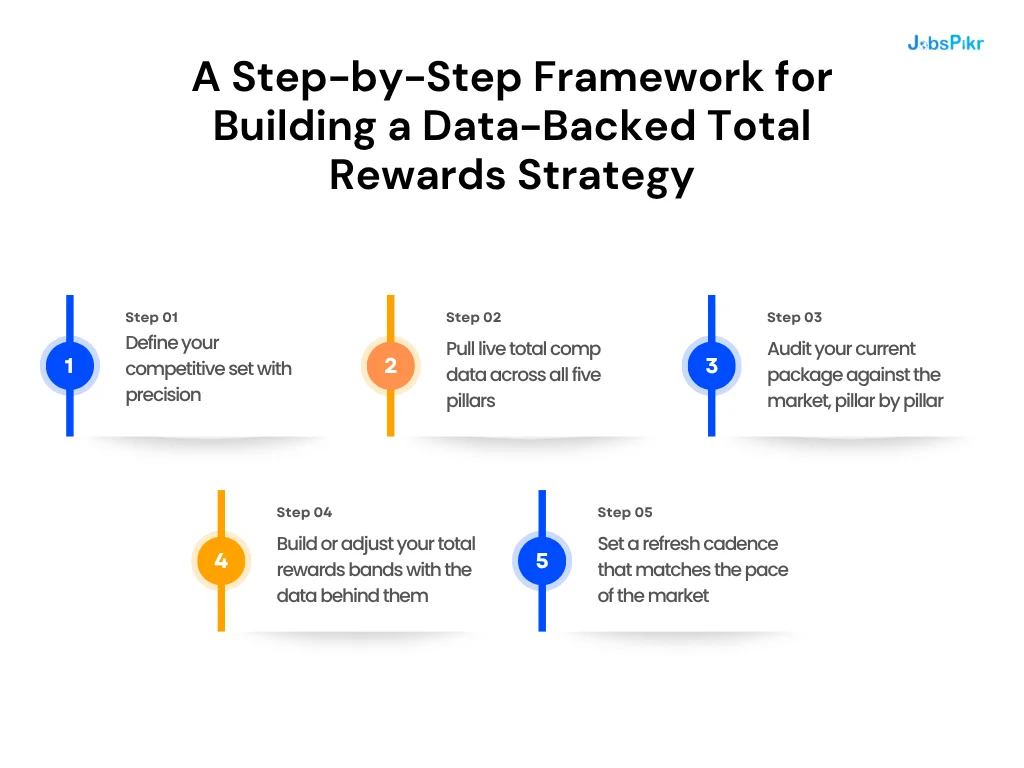 JobsPikr

A Step-by-Step Framework for Building a Data-Backed Total Rewards Strategy

1
Step 01
Define your competitive set with precision

2
Step 02
Pull live total comp data across all five pillars

3
Step 03
Audit your current package against the market, pillar by pillar

4
Step 04
Build or adjust your total rewards bands with the data behind them

5
Step 05
Set a refresh cadence that matches the pace of the market